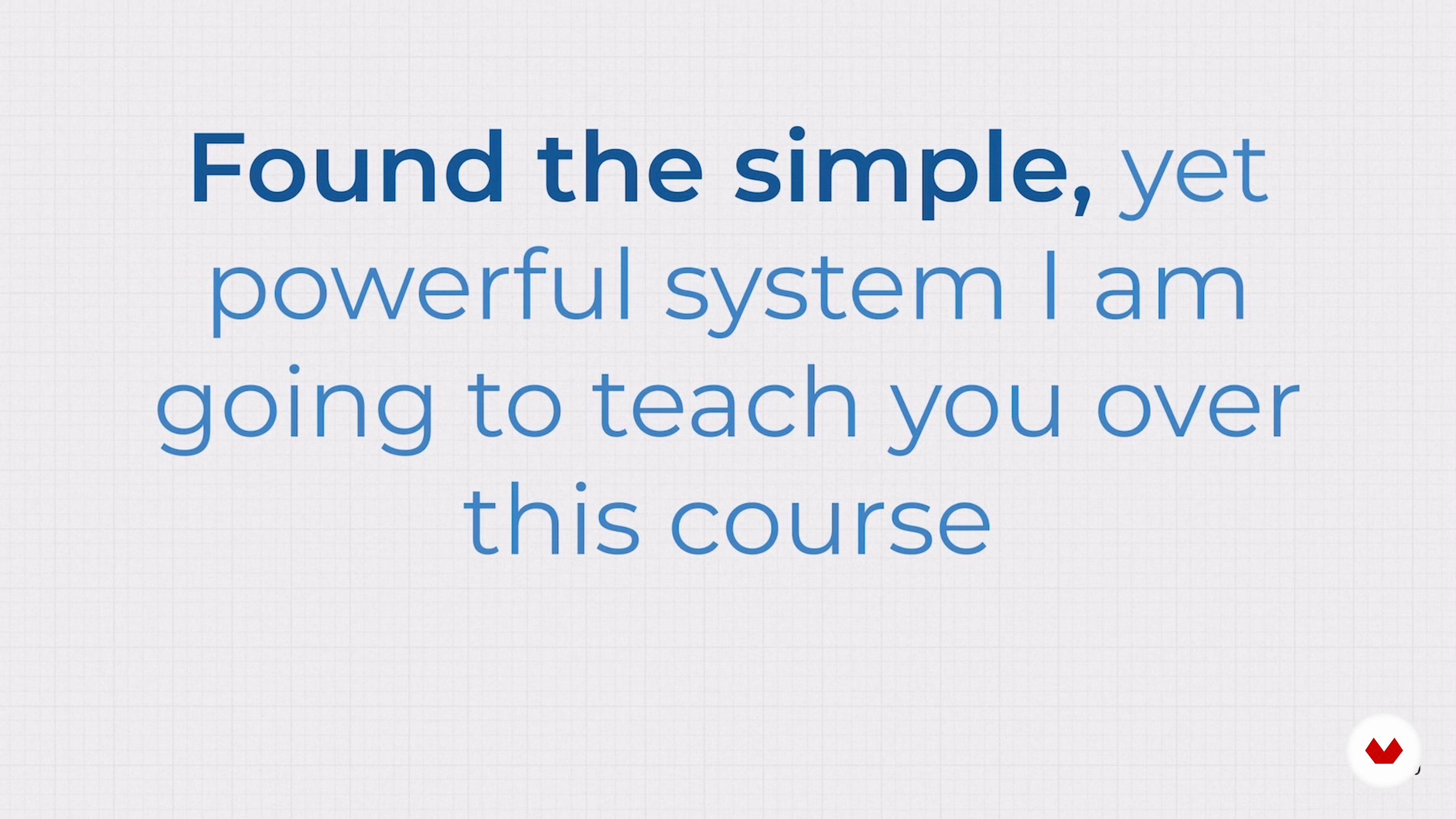 Found the simple, yet powerful system I am going to teach you over this course